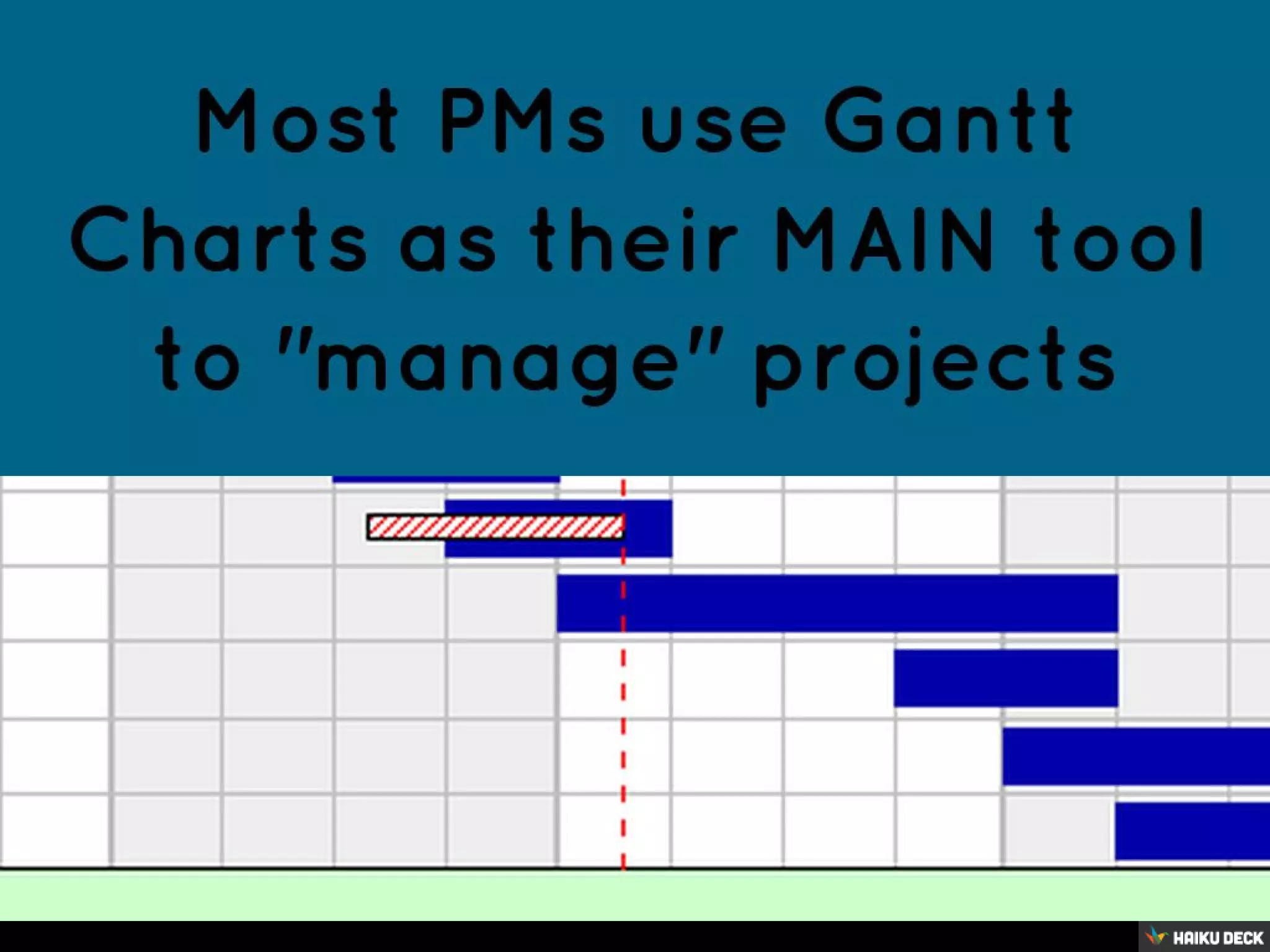 Most PMs use Gantt Charts as their MAIN tool to "manage" projects

HAIKU DECK